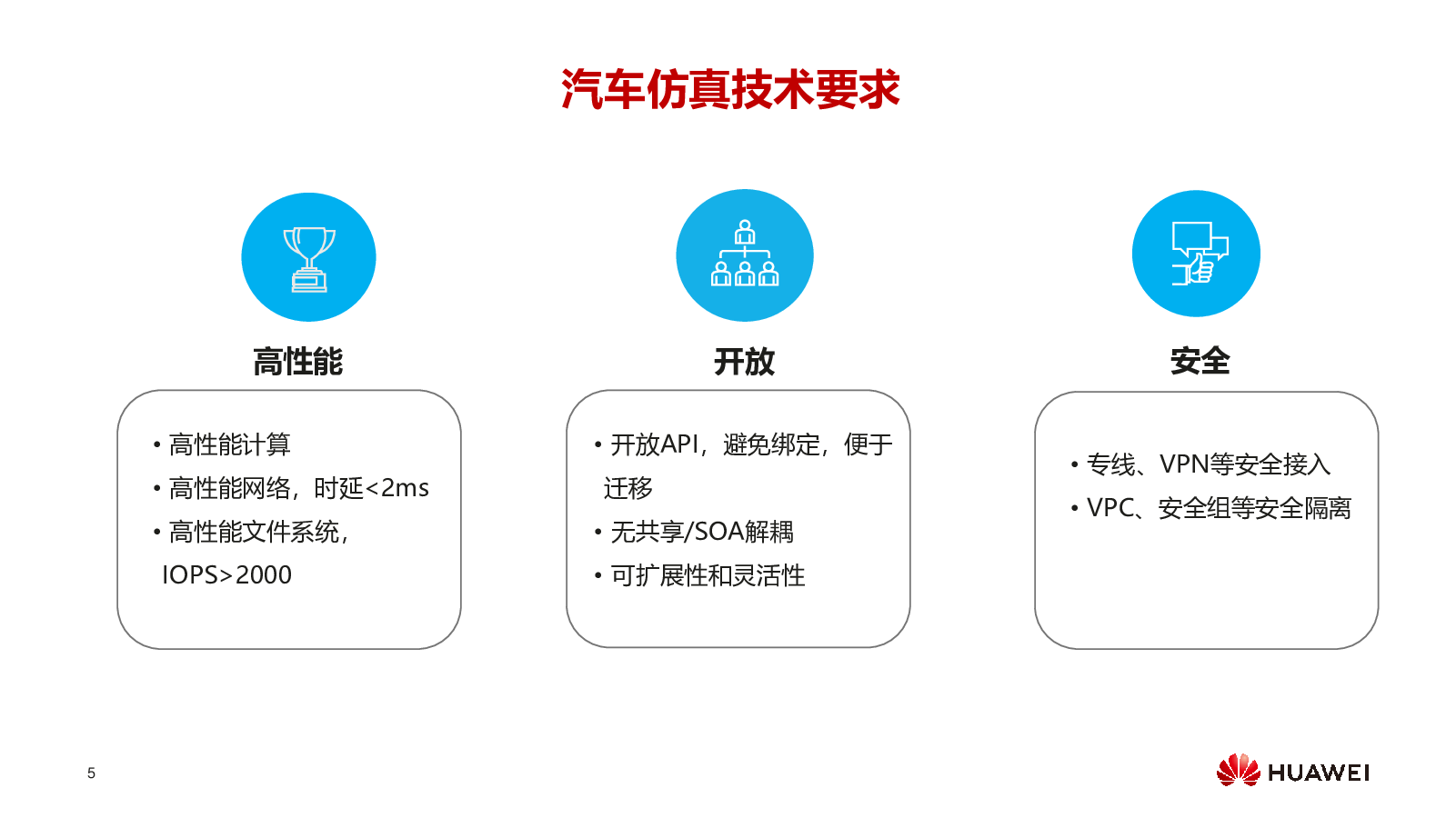 汽车仿真技术要求

高性能

• 高性能计算
• 高性能网络，时延<2ms
• 高性能文件系统，IOPS>2000

开放

• 开放API，避免绑定，便于迁移
• 无共享/SOA解耦
• 可扩展性和灵活性

安全

• 专线、VPN等安全接入
• VPC、安全组等安全隔离

5

HUAWEI